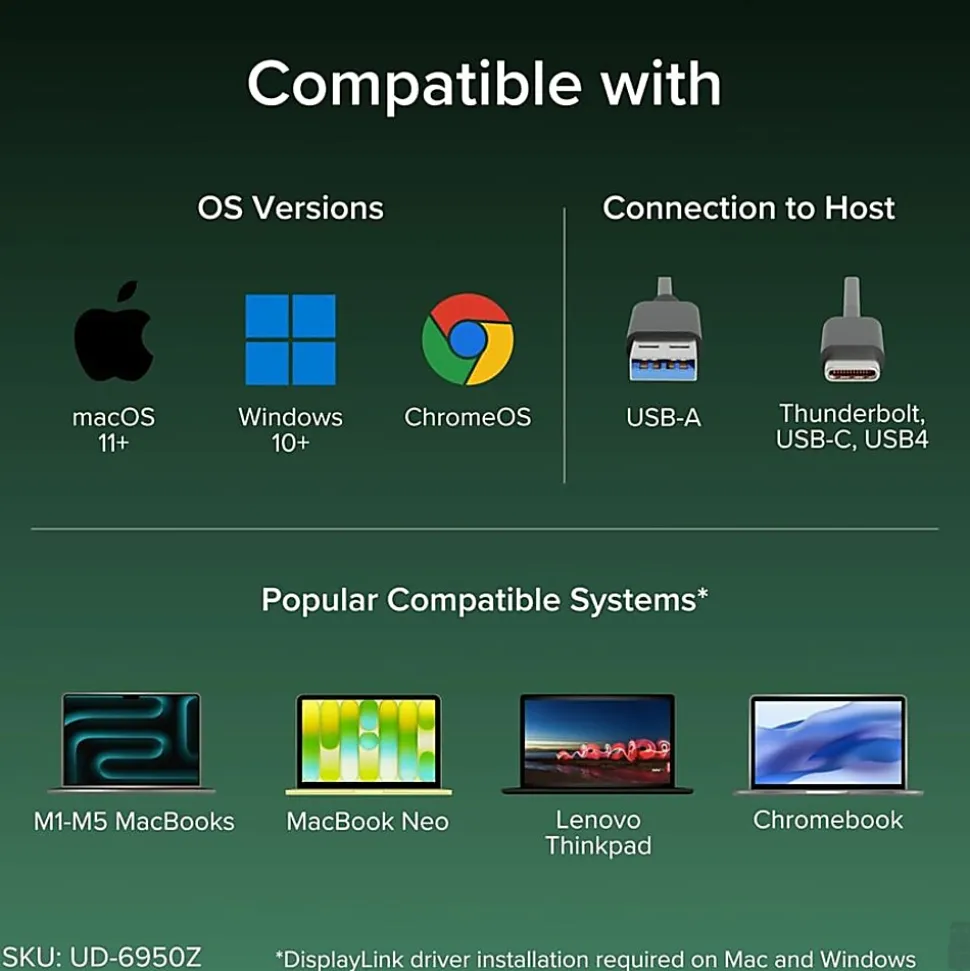 Compatible with

OS Versions

macOS 11+

Windows 10+

ChromeOS

Connection to Host

USB-A

Thunderbolt, USB-C, USB4

Popular Compatible Systems*

M1-M5 MacBooks

MacBook Neo

Lenovo Thinkpad

Chromebook

SKU: UD-6950Z

*DisplayLink driver installation required on Mac and Windows